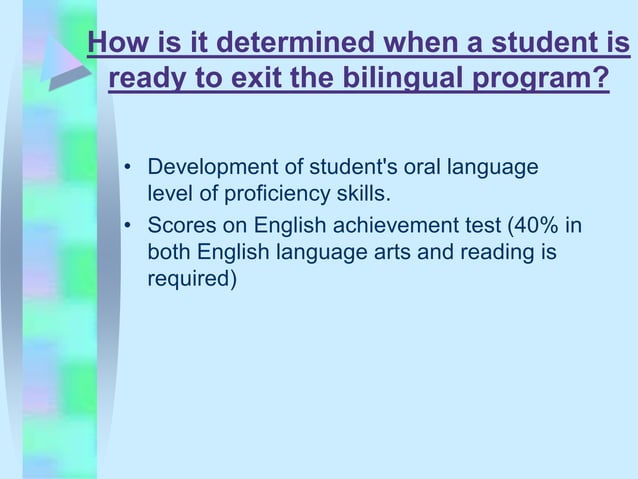 How is it determined when a student is ready to exit the bilingual program?

• Development of student's oral language level of proficiency skills.
• Scores on English achievement test (40% in both English language arts and reading is required)